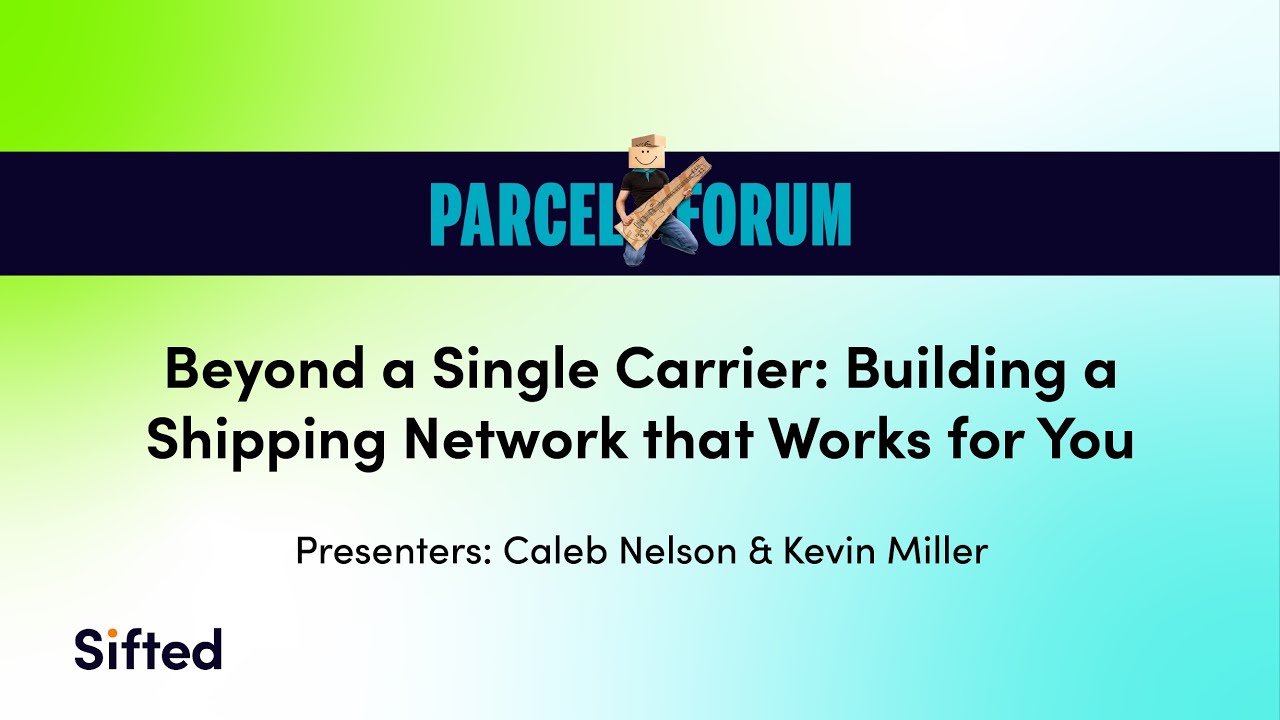 PARCEL FORUM

Beyond a Single Carrier: Building a Shipping Network that Works for You

Presenters: Caleb Nelson & Kevin Miller

Sifted